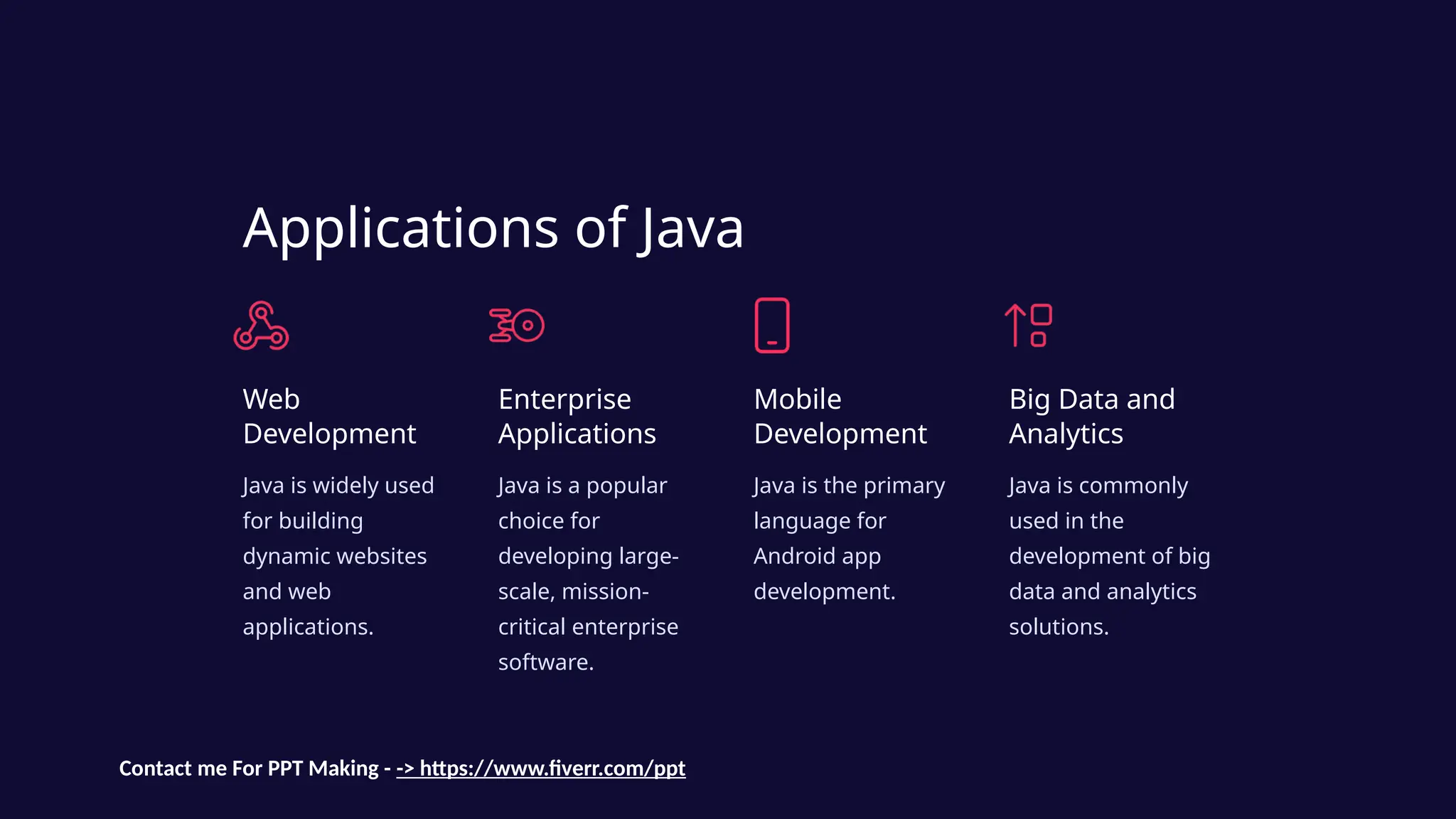 Applications of Java

Web Development

Java is widely used for building dynamic websites and web applications.

Enterprise Applications

Java is a popular choice for developing large-scale, mission-critical enterprise software.

Mobile Development

Java is the primary language for Android app development.

Big Data and Analytics

Java is commonly used in the development of big data and analytics solutions.

Contact me For PPT Making - -> https://www.fiverr.com/ppt